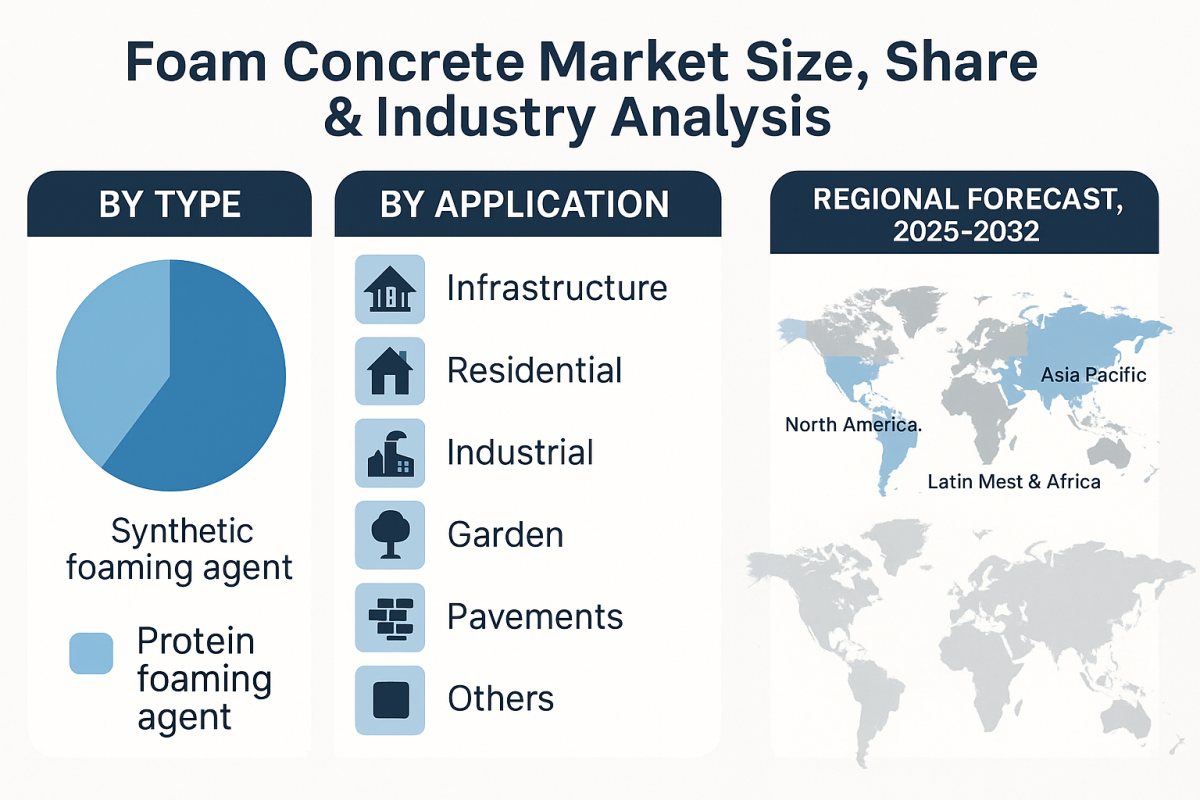 Foam Concrete Market Size, Share & Industry Analysis

BY TYPE

Synthetic foaming agent

Protein foaming agent

BY APPLICATION

Infrastructure

Residential

Industrial

Garden

Pavements

Others

REGIONAL FORECAST, 2025-2032

Asia Pacific

North America.

Latin Mest & Africa